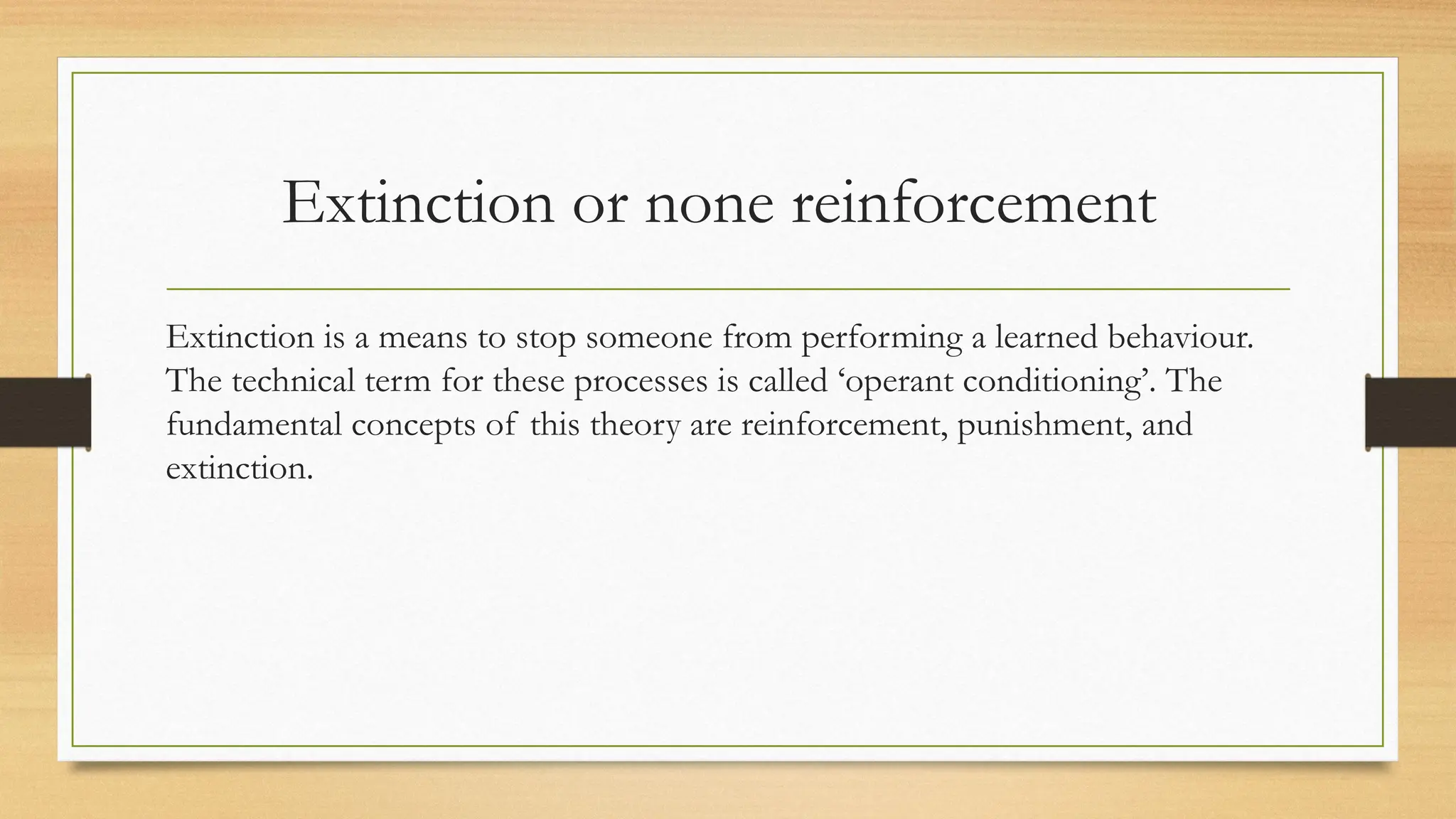 Extinction or none reinforcement

Extinction is a means to stop someone from performing a learned behaviour. The technical term for these processes is called ‘operant conditioning’. The fundamental concepts of this theory are reinforcement, punishment, and extinction.